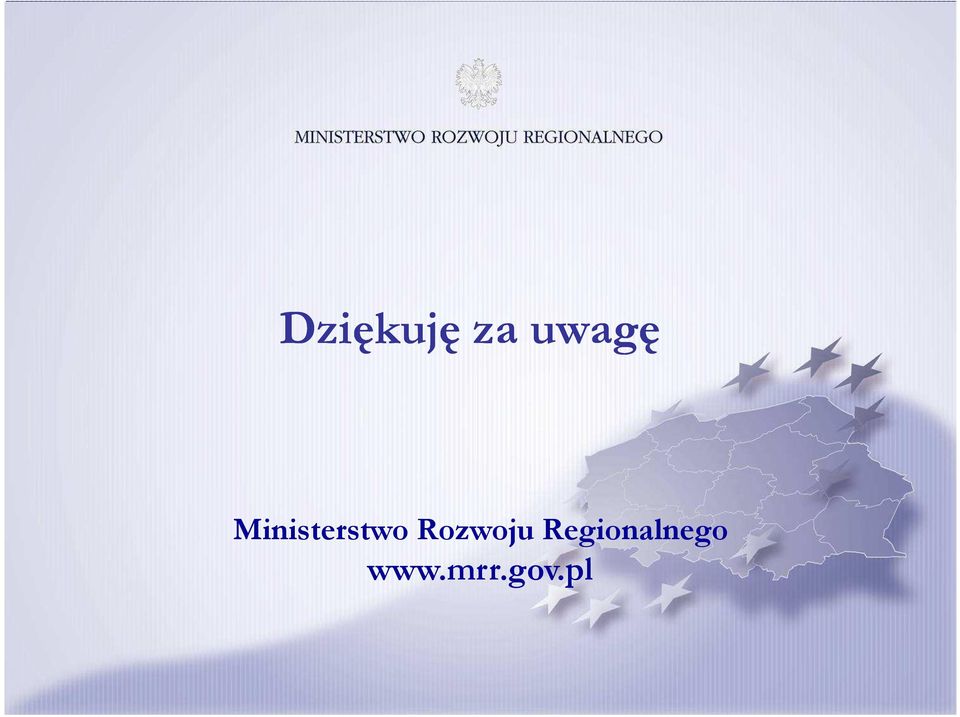 MINISTERSTWO ROZWOJU REGIONALNEGO

Dziękuję za uwagę

Ministerstwo Rozwoju Regionalnego
www.mrr.gov.pl